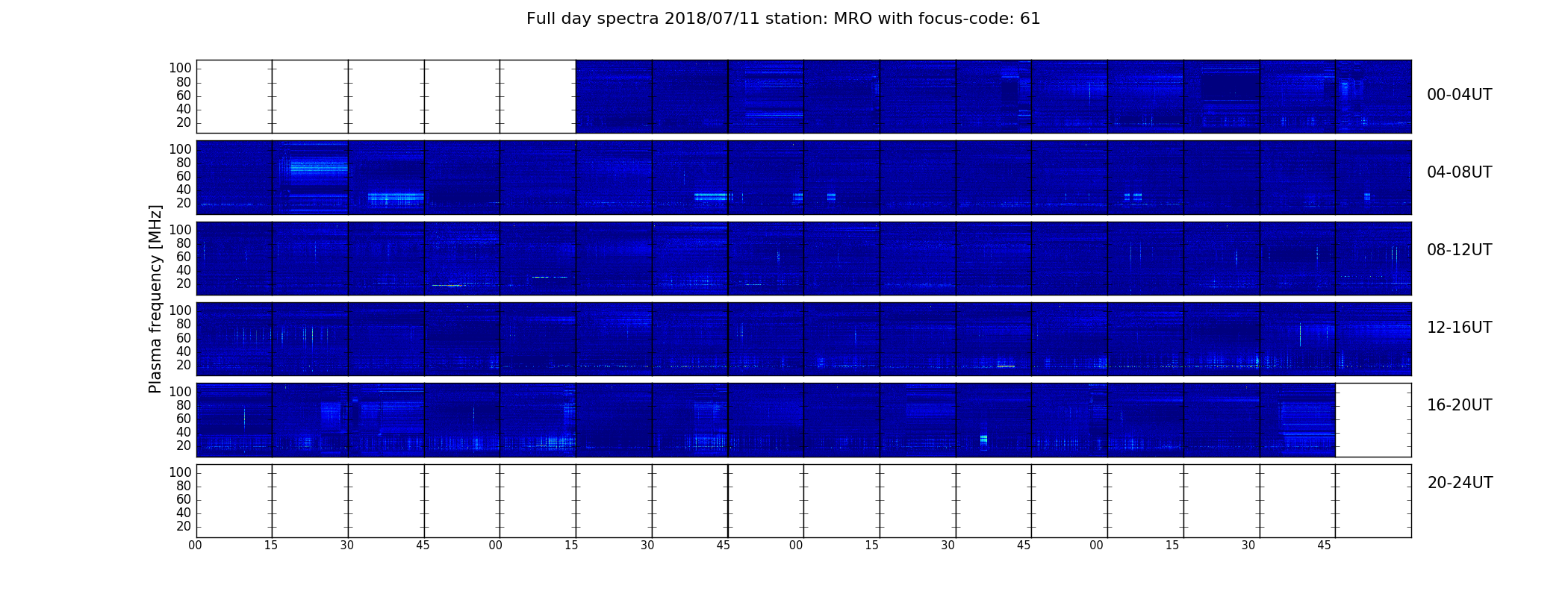 Full day spectra 2018/07/11 station: MRO with focus-code: 61

Plasma frequency [MHz]

100
80
60
40
20

00-04UT

100
80
60
40
20

04-08UT

100
80
60
40
20

08-12UT

100
80
60
40
20

12-16UT

100
80
60
40
20

16-20UT

100
80
60
40
20

20-24UT

00 15 30 45 00 15 30 45 00 15 30 45 00 15 30 45